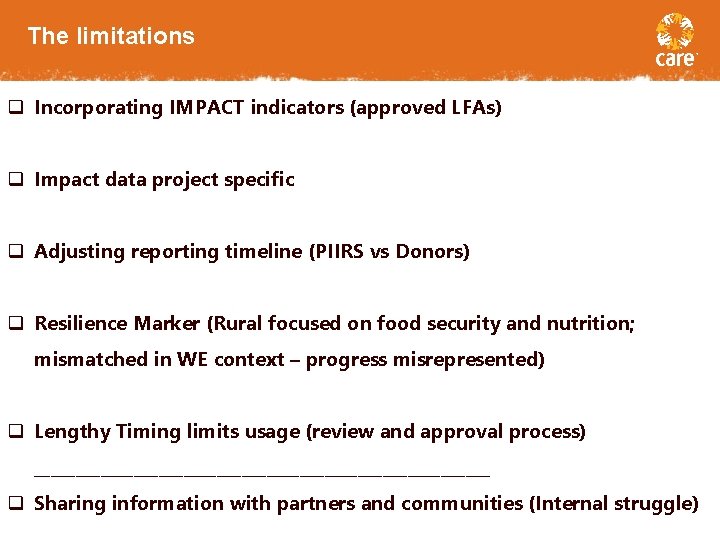 The limitations

care

❑ Incorporating IMPACT indicators (approved LFAs)

❑ Impact data project specific

❑ Adjusting reporting timeline (PIIRS vs Donors)

❑ Resilience Marker (Rural focused on food security and nutrition; mismatched in WE context – progress misrepresented)

❑ Lengthy Timing limits usage (review and approval process)

❑ Sharing information with partners and communities (Internal struggle)